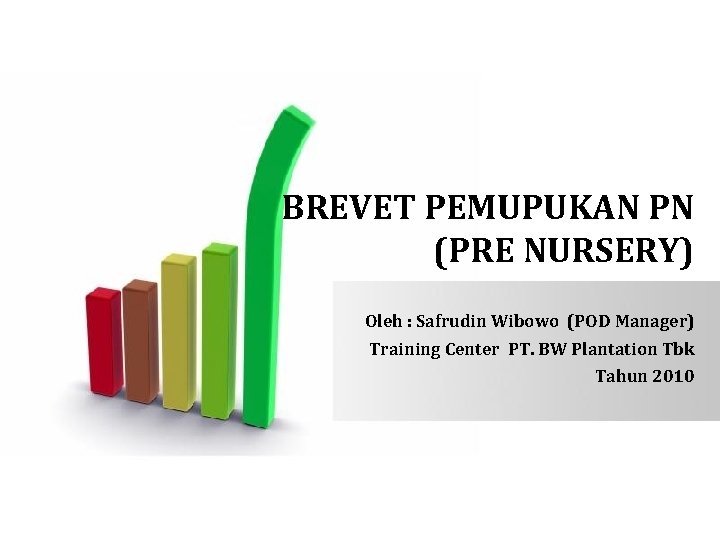 BREVET PEMUPUKAN PN
(PRE NURSERY)

Oleh : Safrudin Wibowo (POD Manager)
Training Center PT. BW Plantation Tbk
Tahun 2010